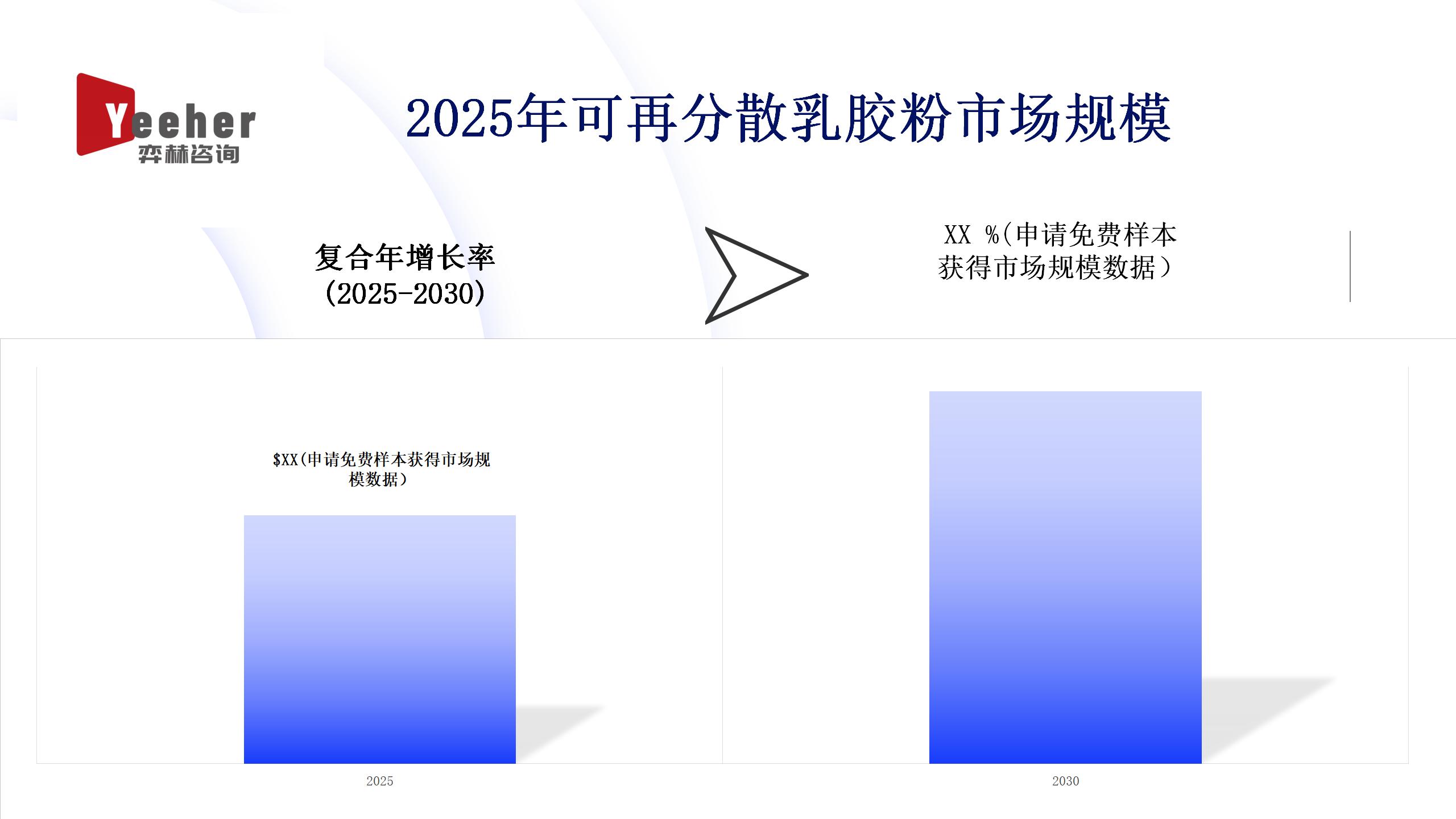 Yeeher
弈赫咨询

2025年可再分散乳胶粉市场规模

复合年增长率
(2025-2030)

XX %(申请免费样本获得市场规模数据)

$XX(申请免费样本获得市场规模数据)

2025

2030